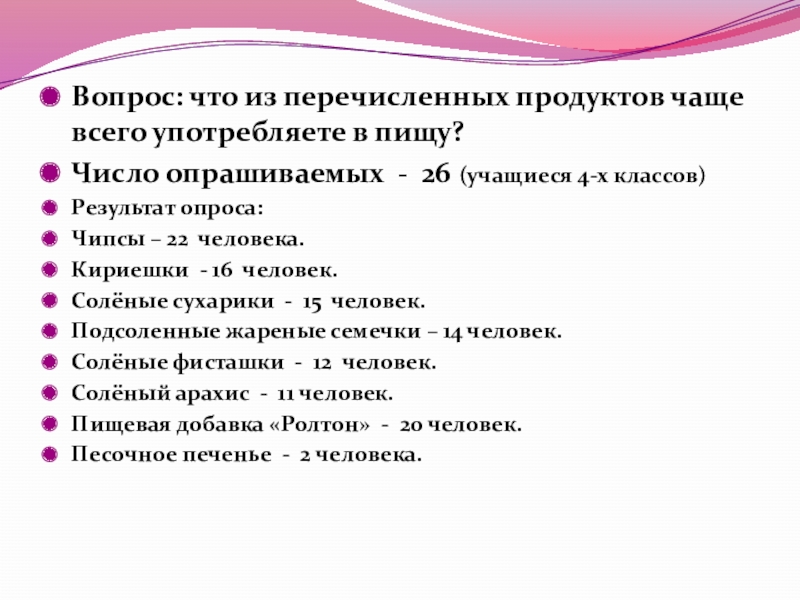 Вопрос: что из перечисленных продуктов чаще всего употребляете в пищу?

Число опрашиваемых - 26 (учащиеся 4-х классов)

Результат опроса:

Чипсы – 22 человека.

Кириешки - 16 человек.

Солёные сухарики - 15 человек.

Подсоленные жареные семечки – 14 человек.

Солёные фисташки - 12 человек.

Солёный арахис - 11 человек.

Пищевая добавка «Ролтон» - 20 человек.

Песочное печенье - 2 человека.